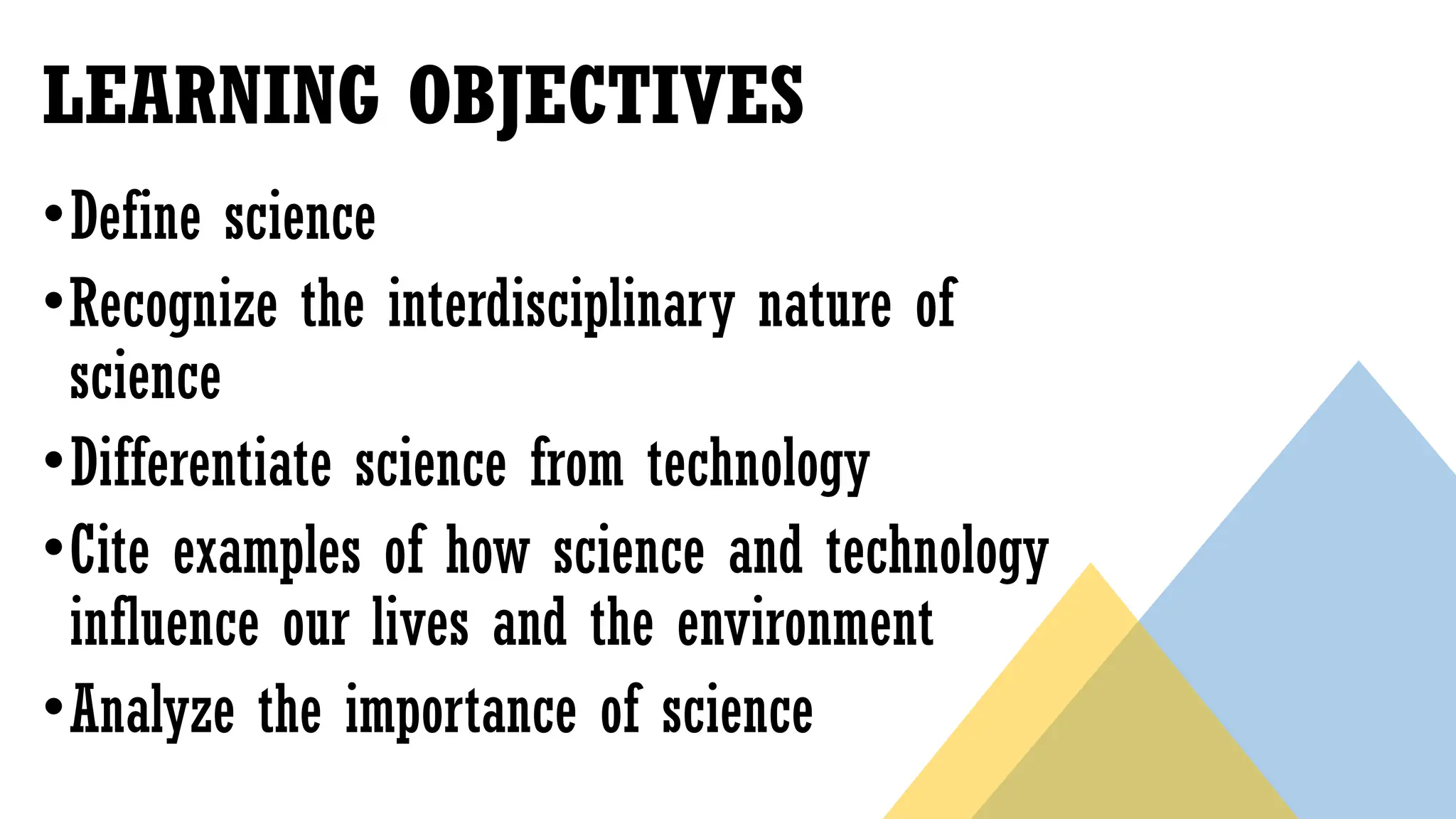 LEARNING OBJECTIVES

• Define science

• Recognize the interdisciplinary nature of science

• Differentiate science from technology

• Cite examples of how science and technology influence our lives and the environment

• Analyze the importance of science